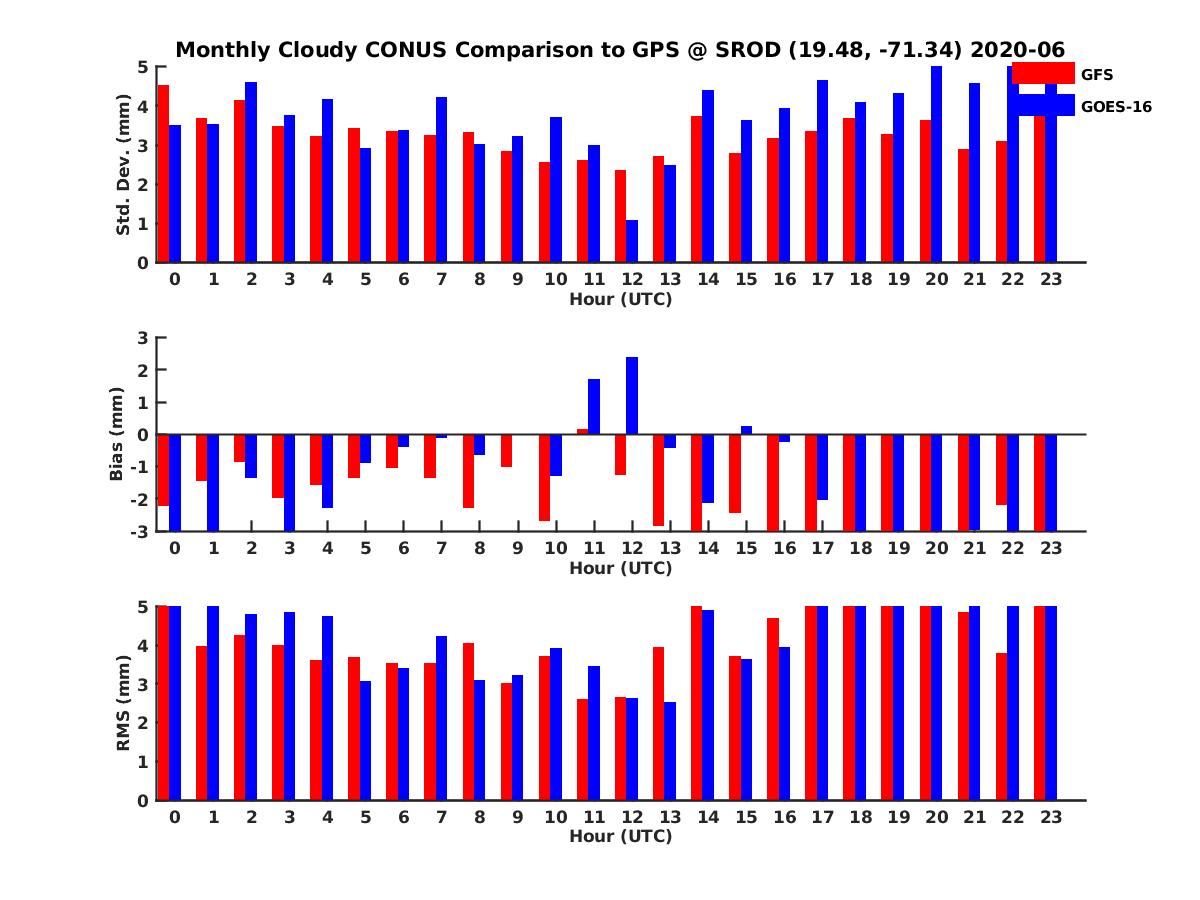 Monthly Cloudy CONUS Comparison to GPS @ SROD (19.48, -71.34) 2020-06

GFS
GOES-16

Std. Dev. (mm)
5
4
3
2
1
0
0 1 2 3 4 5 6 7 8 9 10 11 12 13 14 15 16 17 18 19 20 21 22 23
Hour (UTC)

Bias (mm)
3
2
1
0
-1
-2
-3
0 1 2 3 4 5 6 7 8 9 10 11 12 13 14 15 16 17 18 19 20 21 22 23
Hour (UTC)

RMS (mm)
5
4
3
2
1
0
0 1 2 3 4 5 6 7 8 9 10 11 12 13 14 15 16 17 18 19 20 21 22 23
Hour (UTC)